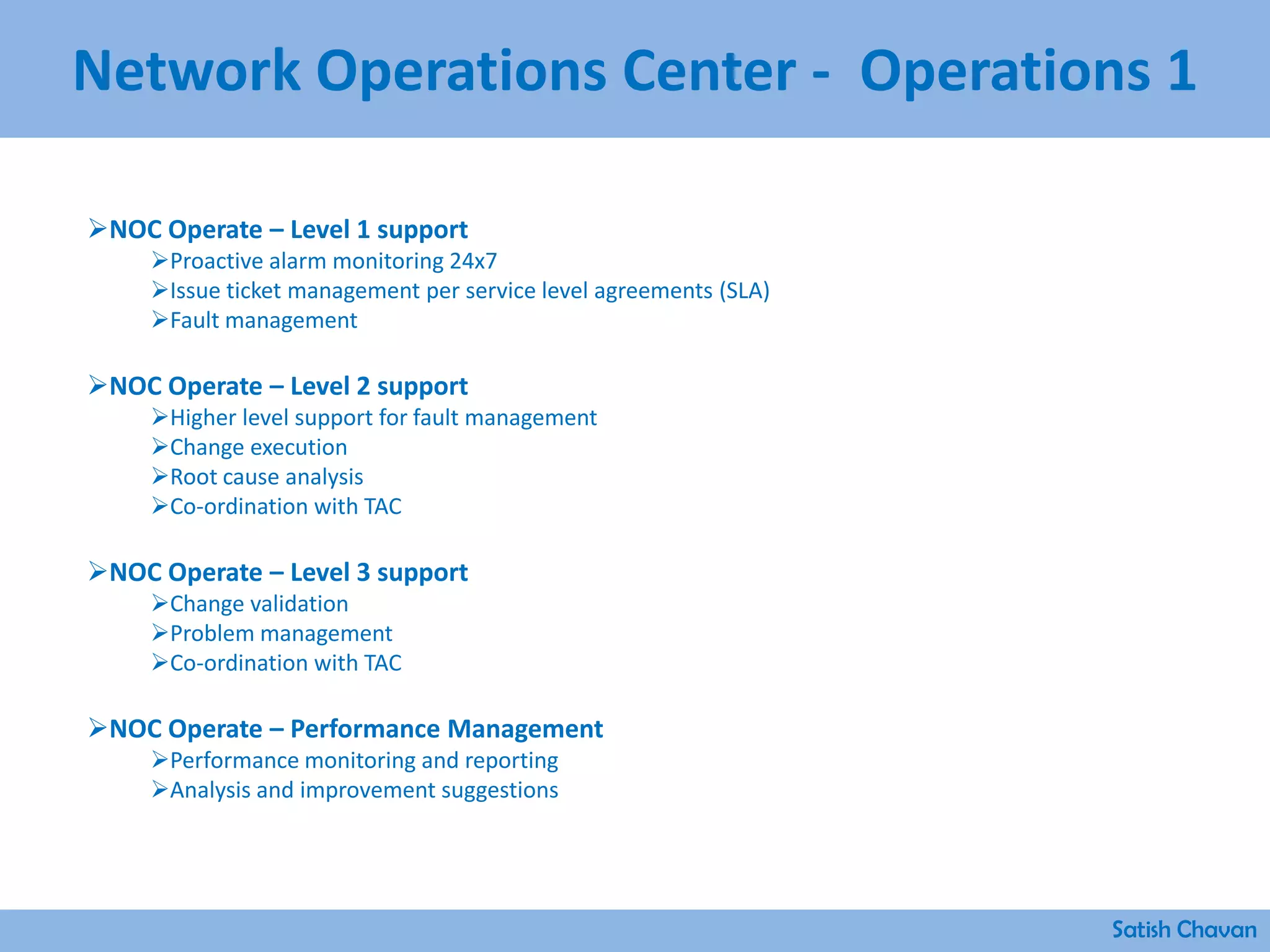 Network Operations Center - Operations 1

➢NOC Operate – Level 1 support
➢Proactive alarm monitoring 24x7
➢Issue ticket management per service level agreements (SLA)
➢Fault management

➢NOC Operate – Level 2 support
➢Higher level support for fault management
➢Change execution
➢Root cause analysis
➢Co-ordination with TAC

➢NOC Operate – Level 3 support
➢Change validation
➢Problem management
➢Co-ordination with TAC

➢NOC Operate – Performance Management
➢Performance monitoring and reporting
➢Analysis and improvement suggestions

Satish Chavan